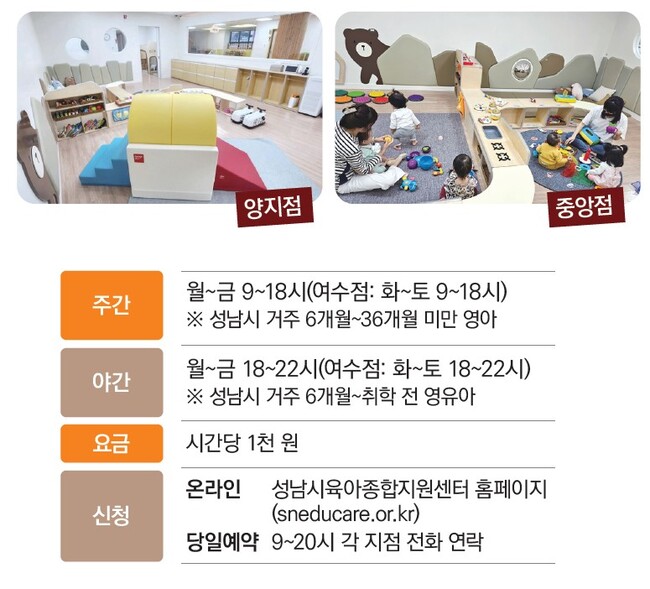 양지점

중앙점

| 주간 | 월~금 9~18시(여수점: 화~토 9~18시) ※ 성남시 거주 6개월~36개월 미만 영아 |
|---|---|
| 야간 | 월~금 18~22시(여수점: 화~토 18~22시) ※ 성남시 거주 6개월~취학 전 영유아 |
| 요금 | 시간당 1천 원 |
| 신청 | 온라인 성남시육아종합지원센터 홈페이지 (sneducare.or.kr) 당일예약 9~20시 각 지점 전화 연락 |